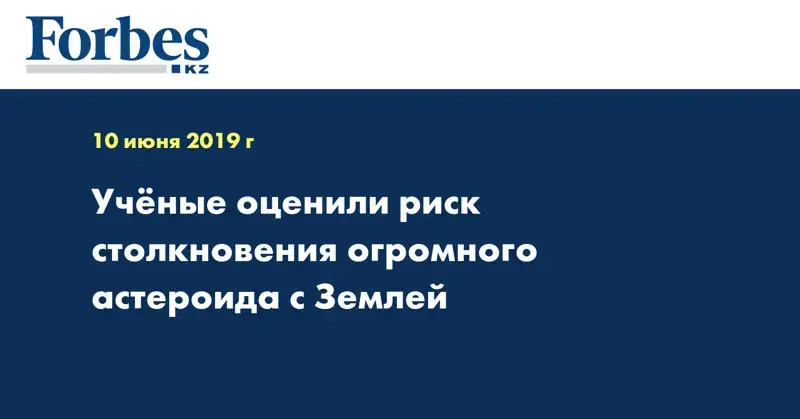 Forbes
KZ

10 июня 2019 г

Учёные оценили риск столкновения огромного астероида с Землей